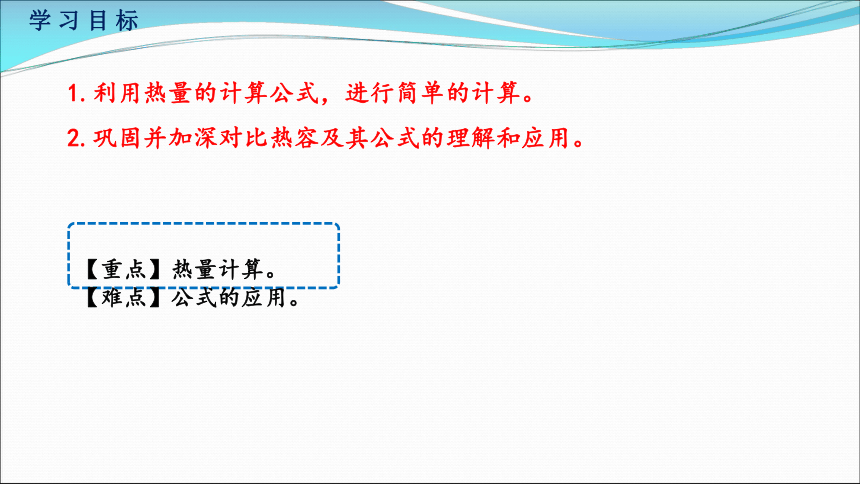 学习目标

1. 利用热量的计算公式，进行简单的计算。

2. 巩固并加深对比热容及其公式的理解和应用。

【重点】热量计算。
【难点】公式的应用。